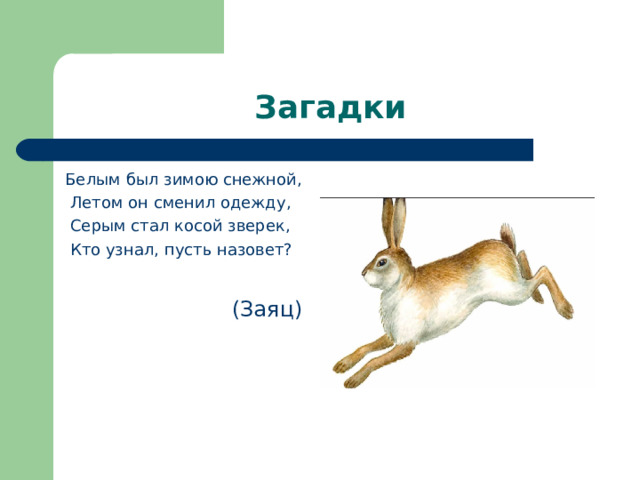 Загадки

Белым был зимою снежной,
Летом он сменил одежду,
Серым стал косой зверек,
Кто узнал, пусть назовет?

(Заяц)